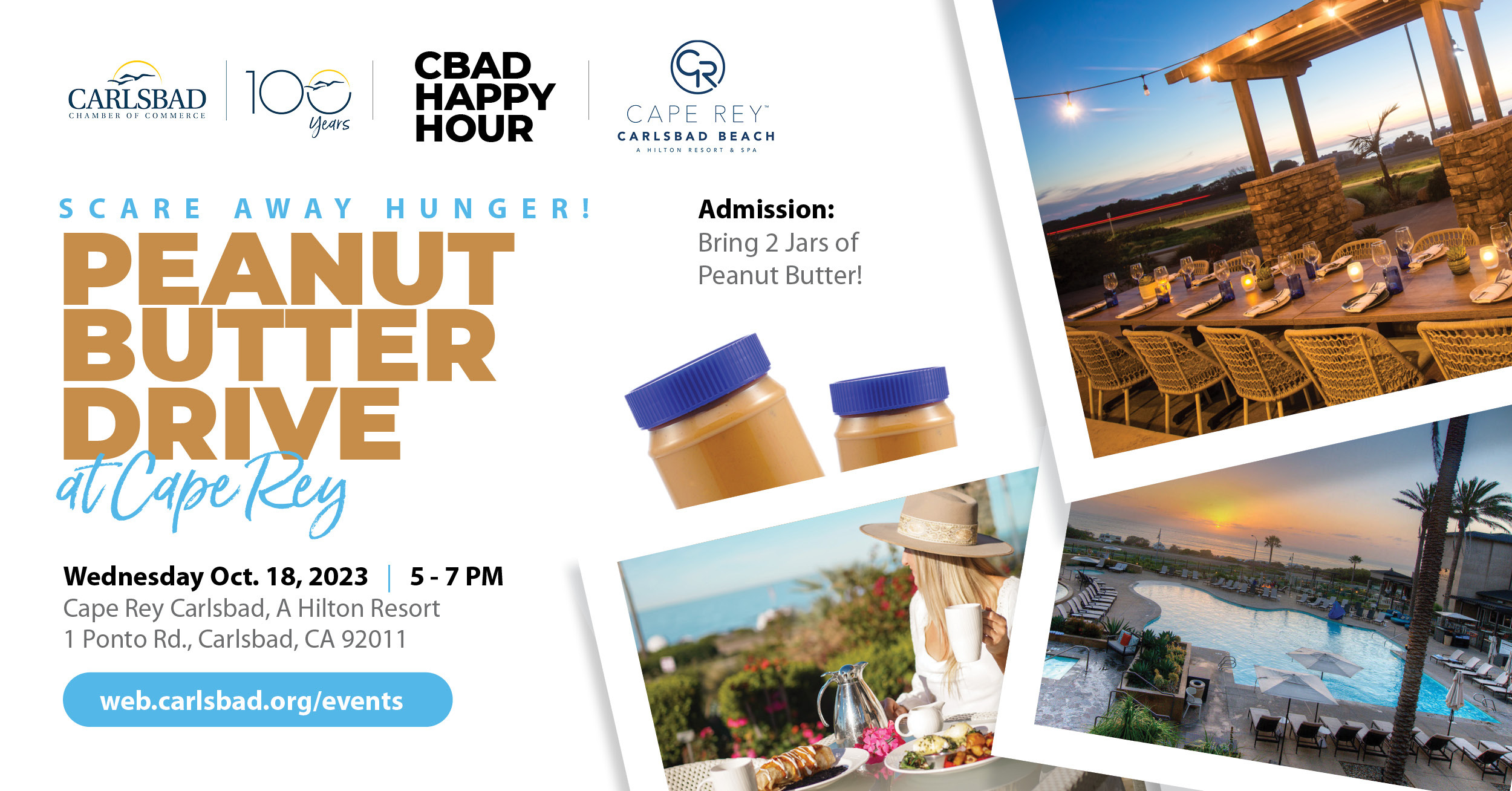 CARLSBAD
CHAMBER OF COMMERCE

100 Years

CBAD HAPPY HOUR

CR
CAPE REY™
CARLSBAD BEACH
A HILTON RESORT & SPA

SCARE AWAY HUNGER!
PEANUT BUTTER DRIVE
at Cape Rey

Admission:
Bring 2 Jars of Peanut Butter!

Wednesday Oct. 18, 2023 | 5 - 7 PM
Cape Rey Carlsbad, A Hilton Resort
1 Ponto Rd., Carlsbad, CA 92011

web.carlsbad.org/events